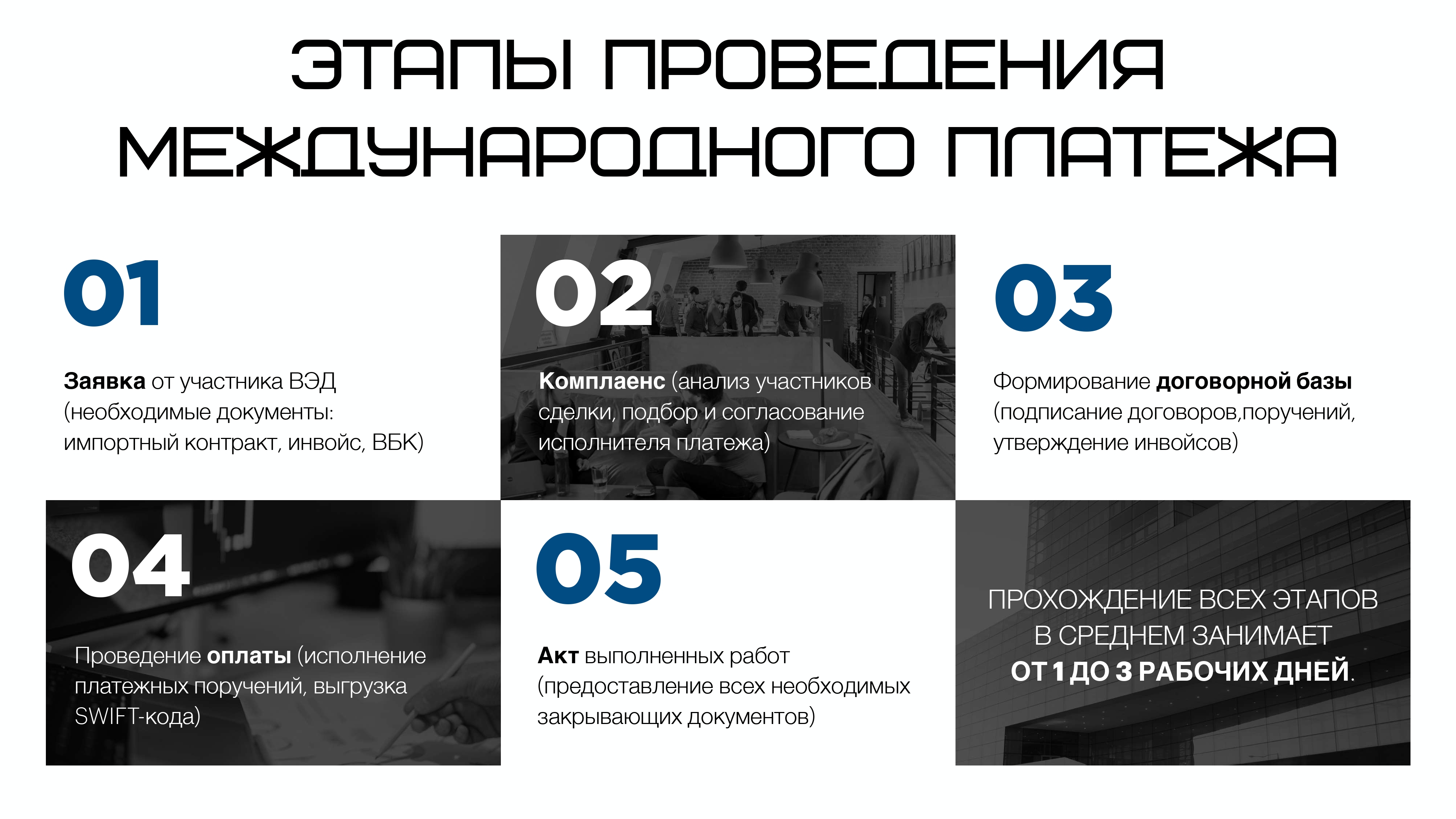 ЭТАПЫ ПРОВЕДЕНИЯ МЕЖДУНАРОДНОГО ПЛАТЕЖА

01

Заявка от участника ВЭД (необходимые документы: импортный контракт, инвойс, ВБК)

02

Комплаенс (анализ участников сделки, подбор и согласование исполнителя платежа)

03

Формирование договорной базы (подписание договоров,поручений, утверждение инвойсов)

04

Проведение оплаты (исполнение платежных поручений, выгрузка SWIFT-кода)

05

Акт выполненных работ (предоставление всех необходимых закрывающих документов)

ПРОХОЖДЕНИЕ ВСЕХ ЭТАПОВ В СРЕДНЕМ ЗАНИМАЕТ ОТ 1 ДО 3 РАБОЧИХ ДНЕЙ.